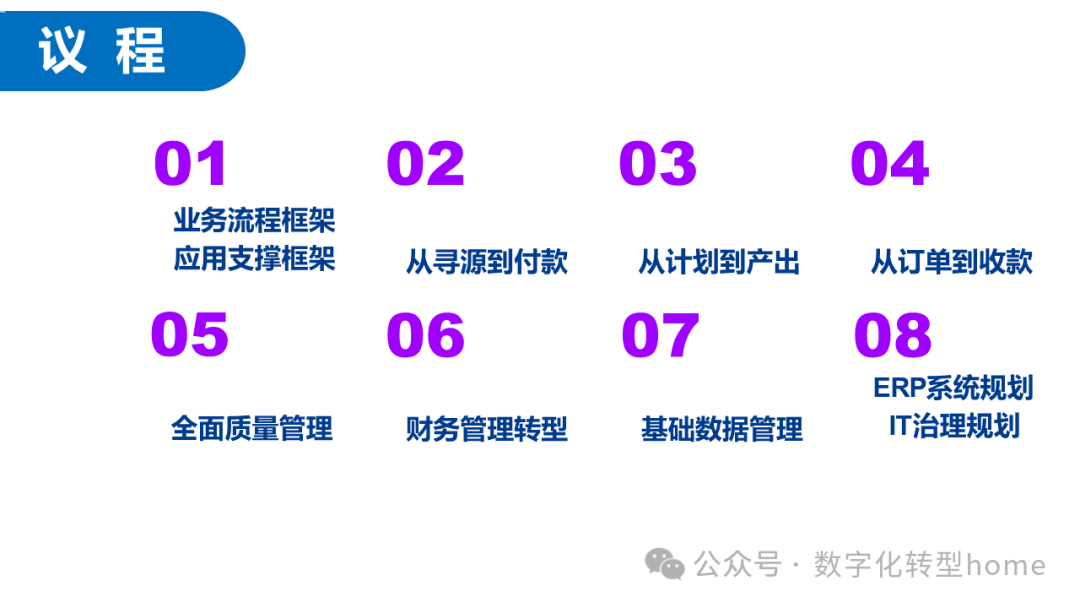 议 程

01
业务流程框架
应用支撑框架

02
从寻源到付款

03
从计划到产出

04
从订单到收款

05
全面质量管理

06
财务管理转型

07
基础数据管理

08
ERP系统规划
IT治理规划

公众号 · 数字化转型home